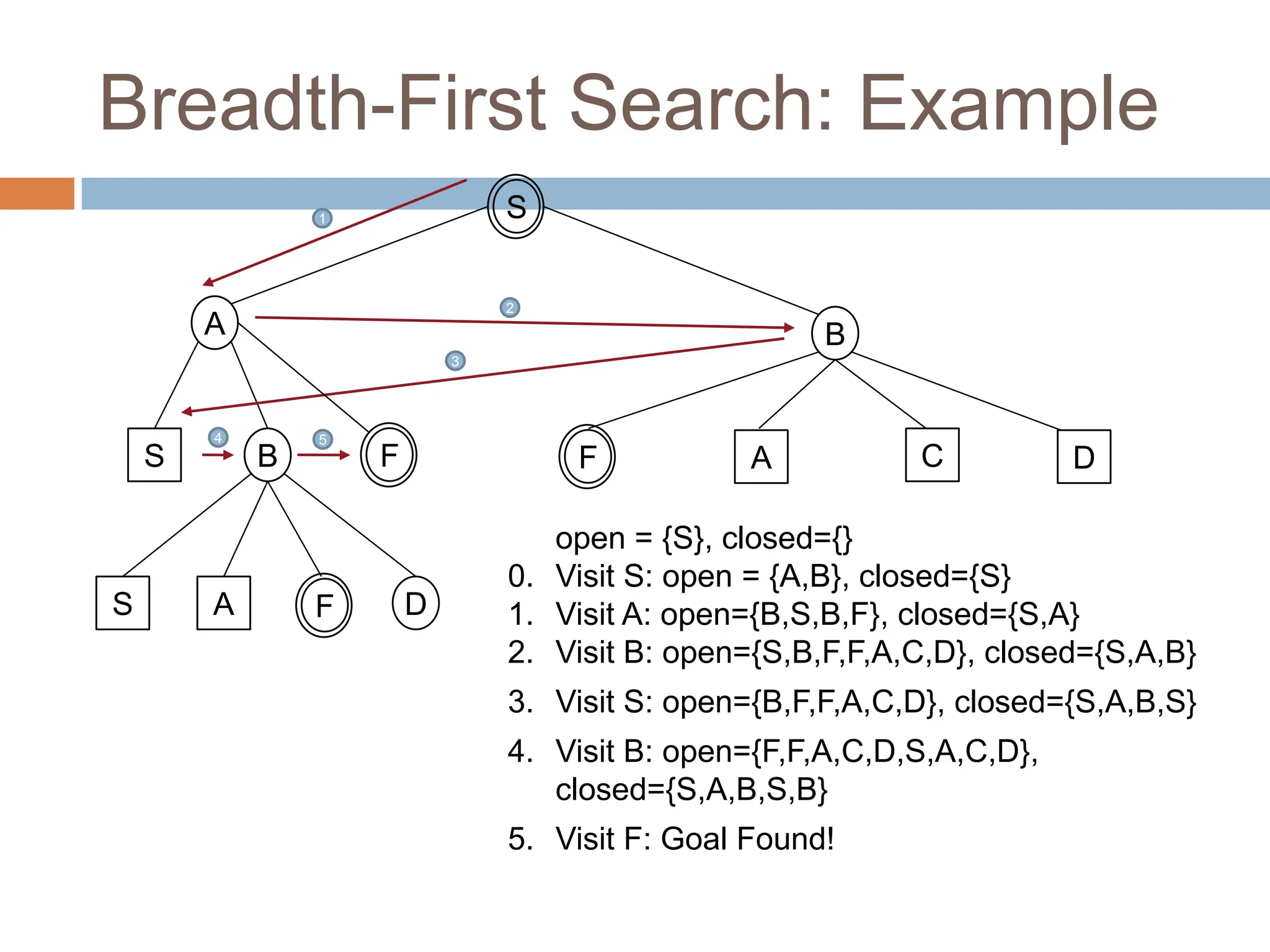 Breadth-First Search: Example

S

1

A

2

B

3

S

4

B

5

F

F

A

C

D

S

A

F

D

open = {S}, closed={}

0. Visit S: open = {A,B}, closed={S}
1. Visit A: open={B,S,B,F}, closed={S,A}
2. Visit B: open={S,B,F,F,A,C,D}, closed={S,A,B}
3. Visit S: open={B,F,F,A,C,D}, closed={S,A,B,S}
4. Visit B: open={F,F,A,C,D,S,A,C,D}, closed={S,A,B,S,B}
5. Visit F: Goal Found!